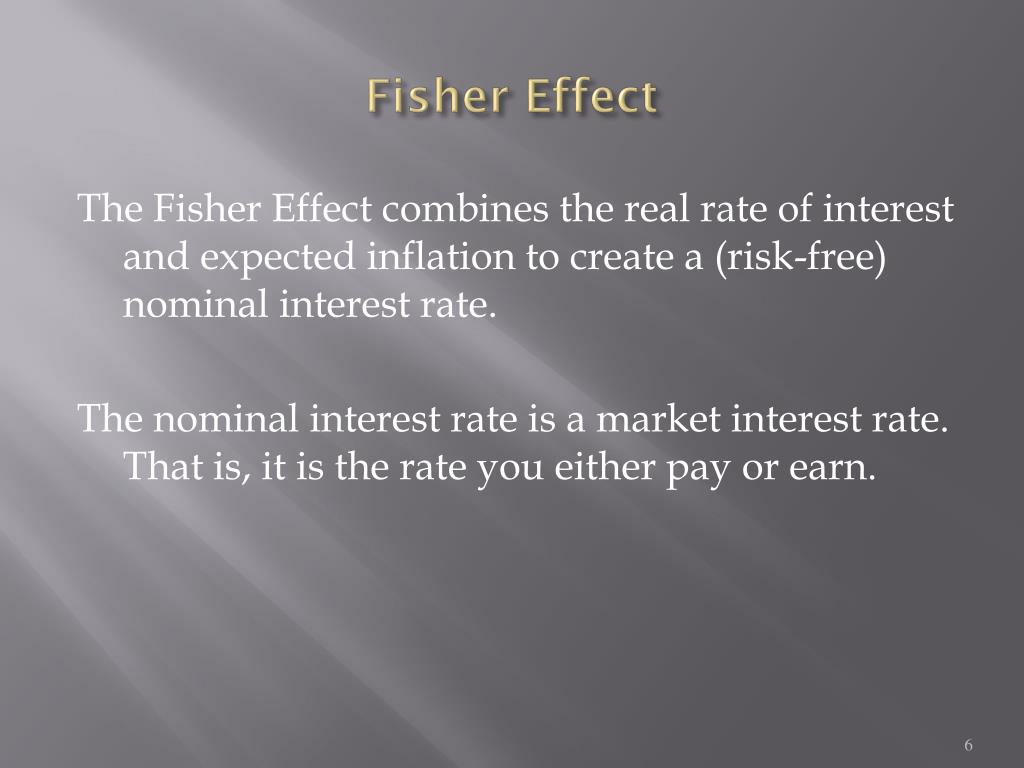 Fisher Effect

The Fisher Effect combines the real rate of interest and expected inflation to create a (risk-free) nominal interest rate.

The nominal interest rate is a market interest rate. That is, it is the rate you either pay or earn.

6